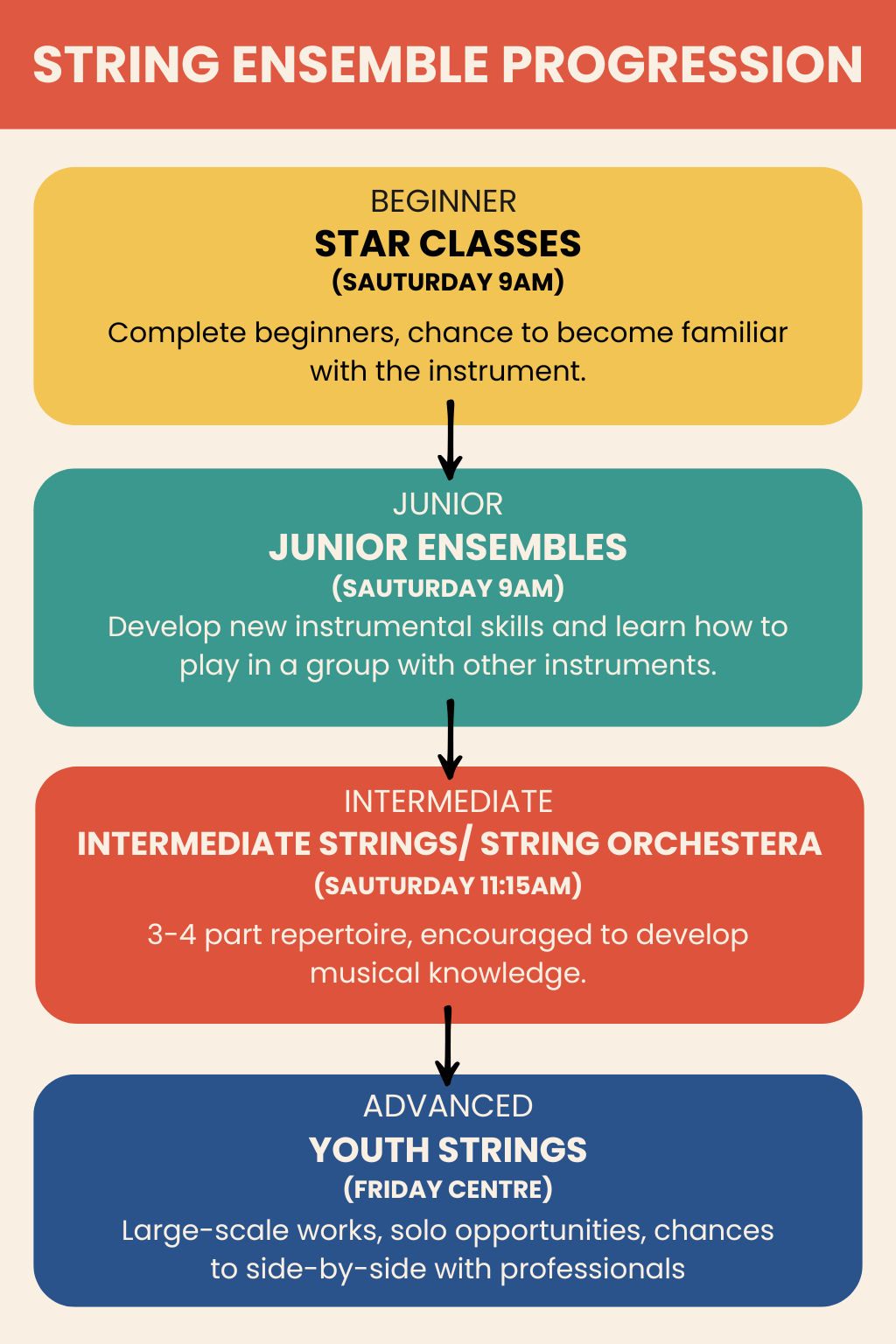 STRING ENSEMBLE PROGRESSION

BEGINNER
STAR CLASSES
(SAUTURDAY 9AM)
Complete beginners, chance to become familiar with the instrument.

JUNIOR
JUNIOR ENSEMBLES
(SAUTURDAY 9AM)
Develop new instrumental skills and learn how to play in a group with other instruments.

INTERMEDIATE
INTERMEDIATE STRINGS/ STRING ORCHESTERA
(SAUTURDAY 11:15AM)
3-4 part repertoire, encouraged to develop musical knowledge.

ADVANCED
YOUTH STRINGS
(FRIDAY CENTRE)
Large-scale works, solo opportunities, chances to side-by-side with professionals